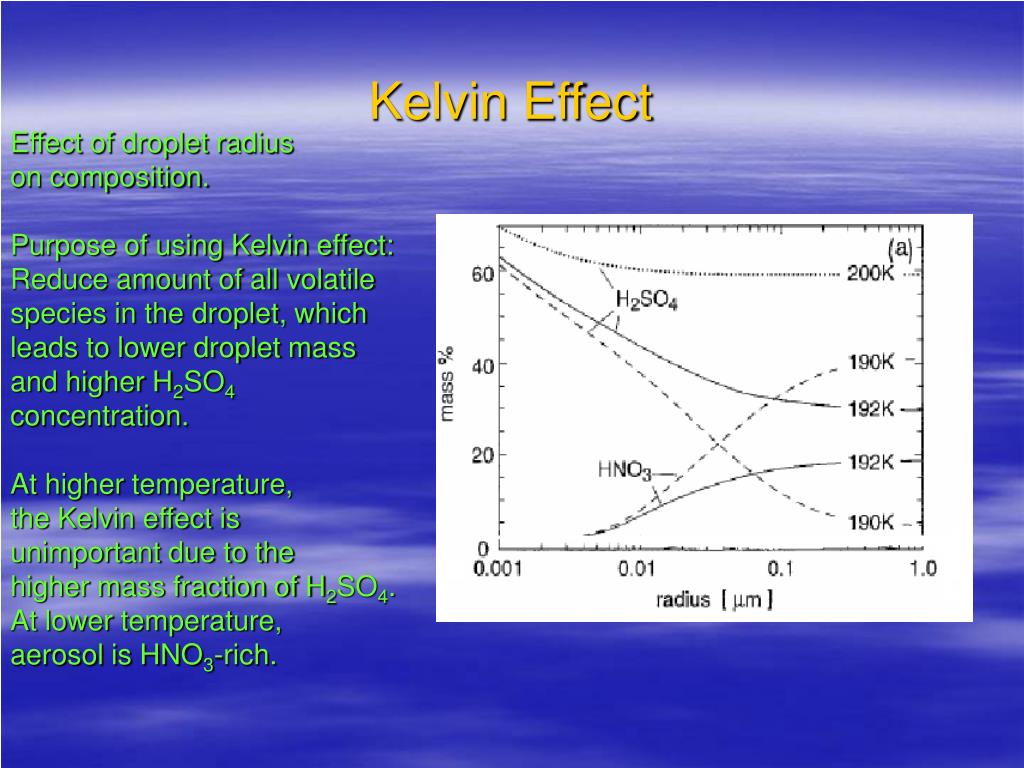 Kelvin Effect

Effect of droplet radius on composition.

Purpose of using Kelvin effect: Reduce amount of all volatile species in the droplet, which leads to lower droplet mass and higher $H_2SO_4$ concentration.

At higher temperature, the Kelvin effect is unimportant due to the higher mass fraction of $H_2SO_4$. At lower temperature, aerosol is $HNO_3$-rich.

(a)
60
40
20
0
mass %
$H_2SO_4$
$HNO_3$
200K
190K
192K
192K
190K
0.001
0.01
0.1
1.0
radius [ $\mu$m ]